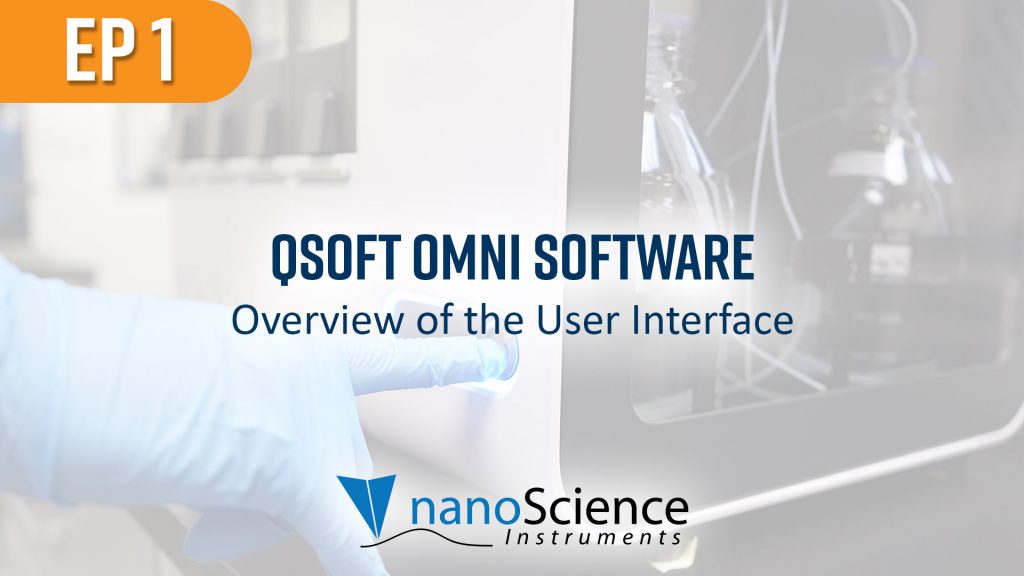 EP 1

QSOFT OMNI SOFTWARE
Overview of the User Interface

nanoScience
Instruments